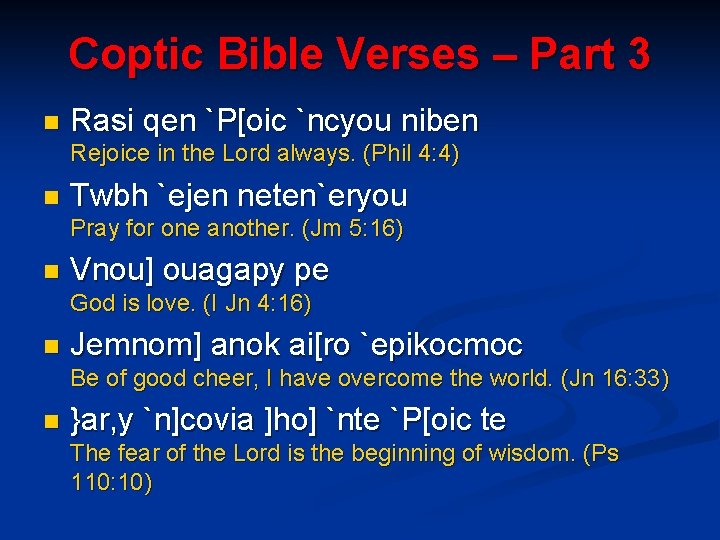 Coptic Bible Verses – Part 3

Rasi qen `P[oic `ncyou niben
Rejoice in the Lord always. (Phil 4:4)

Twbh `ejen neten`eryou
Pray for one another. (Jm 5:16)

Vnou] ouagapy pe
God is love. (I Jn 4:16)

Jemnom] anok ai[ro `epikocmoc
Be of good cheer, I have overcome the world. (Jn 16:33)

}ar,y `n]covia ]ho] `nte `P[oic te
The fear of the Lord is the beginning of wisdom. (Ps 110:10)